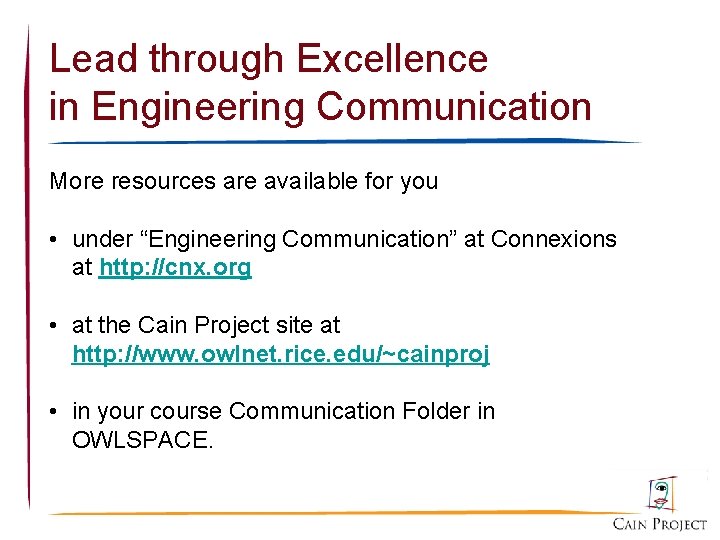 Lead through Excellence in Engineering Communication

More resources are available for you

• under "Engineering Communication" at Connexions at http://cnx.org

• at the Cain Project site at http://www.owlnet.rice.edu/~cainproj

• in your course Communication Folder in OWLSPACE.

CAIN PROJECT